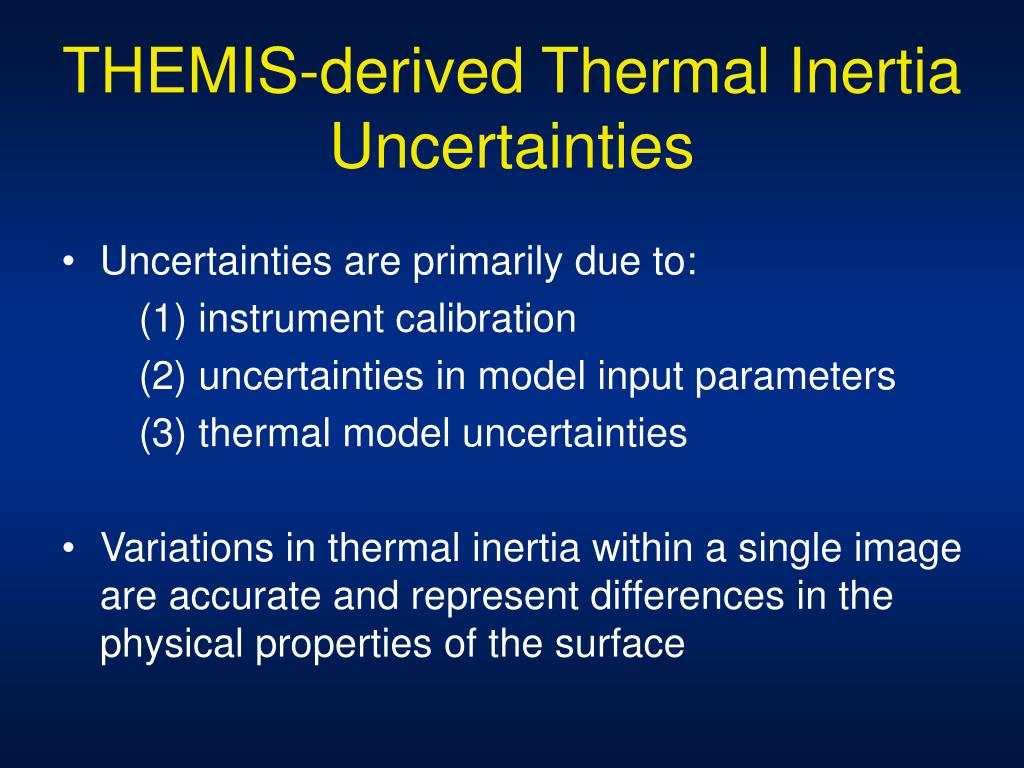 THEMIS-derived Thermal Inertia Uncertainties

• Uncertainties are primarily due to:
(1) instrument calibration
(2) uncertainties in model input parameters
(3) thermal model uncertainties

• Variations in thermal inertia within a single image are accurate and represent differences in the physical properties of the surface